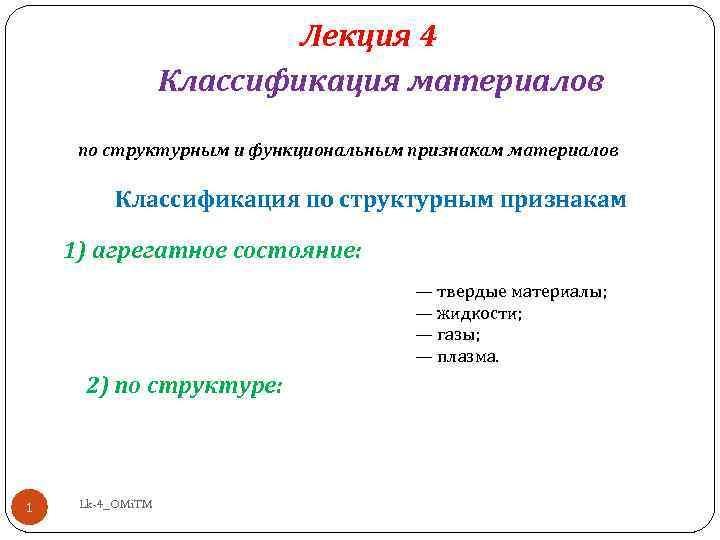 Лекция 4

Классификация материалов

по структурным и функциональным признакам материалов

Классификация по структурным признакам

1) агрегатное состояние:

— твердые материалы;
— жидкости;
— газы;
— плазма.

2) по структуре:

1

Lk-4_OMiTM